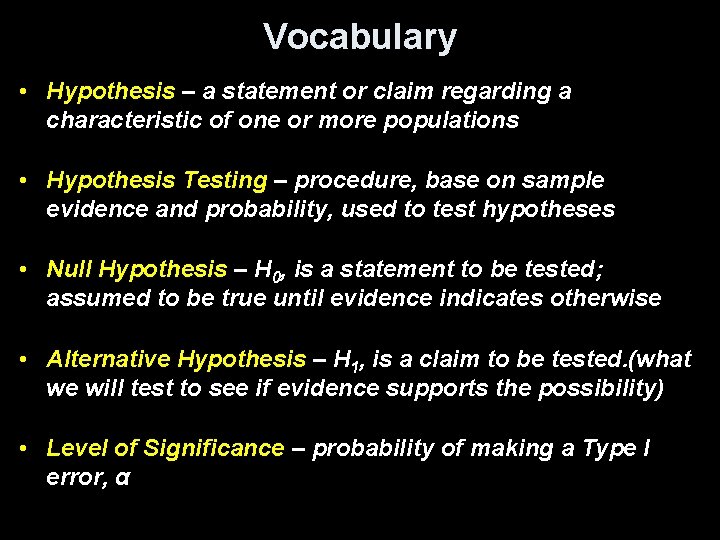 Vocabulary

• Hypothesis – a statement or claim regarding a characteristic of one or more populations

• Hypothesis Testing – procedure, base on sample evidence and probability, used to test hypotheses

• Null Hypothesis – $H_0$, is a statement to be tested; assumed to be true until evidence indicates otherwise

• Alternative Hypothesis – $H_1$, is a claim to be tested.(what we will test to see if evidence supports the possibility)

• Level of Significance – probability of making a Type I error, $\alpha$